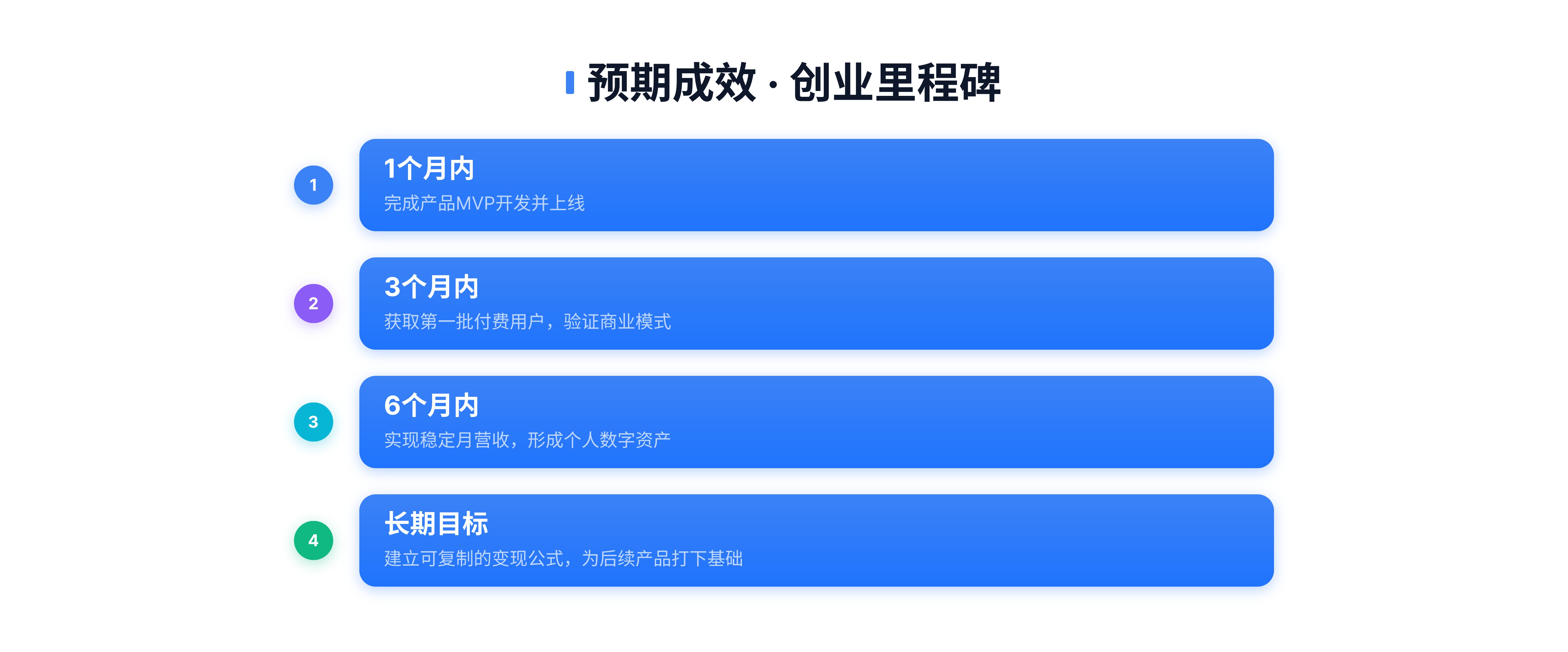 预期成效 · 创业里程碑

1
1个月内
完成产品MVP开发并上线

2
3个月内
获取第一批付费用户，验证商业模式

3
6个月内
实现稳定月营收，形成个人数字资产

4
长期目标
建立可复制的变现公式，为后续产品打下基础